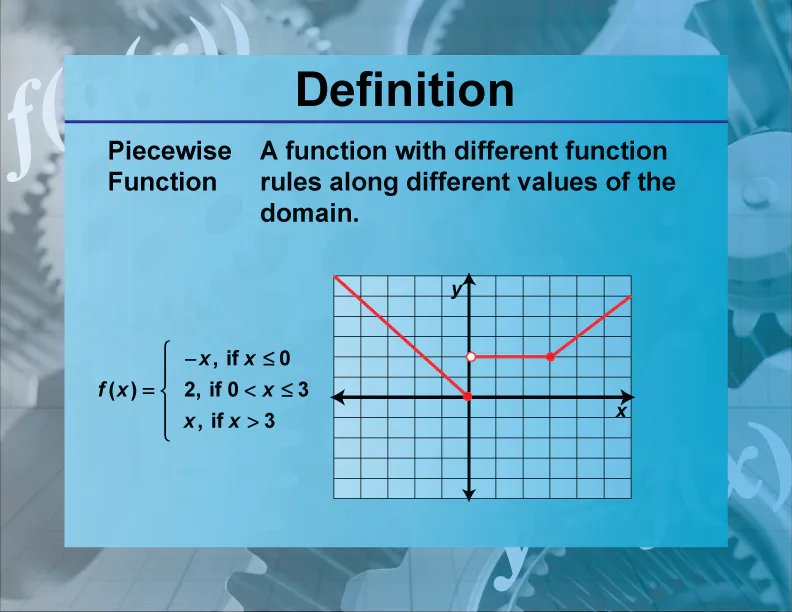 Definition

Piecewise Function

A function with different function rules along different values of the domain.

$f(x) = \begin{cases} -x, \text{ if } x \leq 0 \\ 2, \text{ if } 0 < x \leq 3 \\ x, \text{ if } x > 3 \end{cases}$

y

x